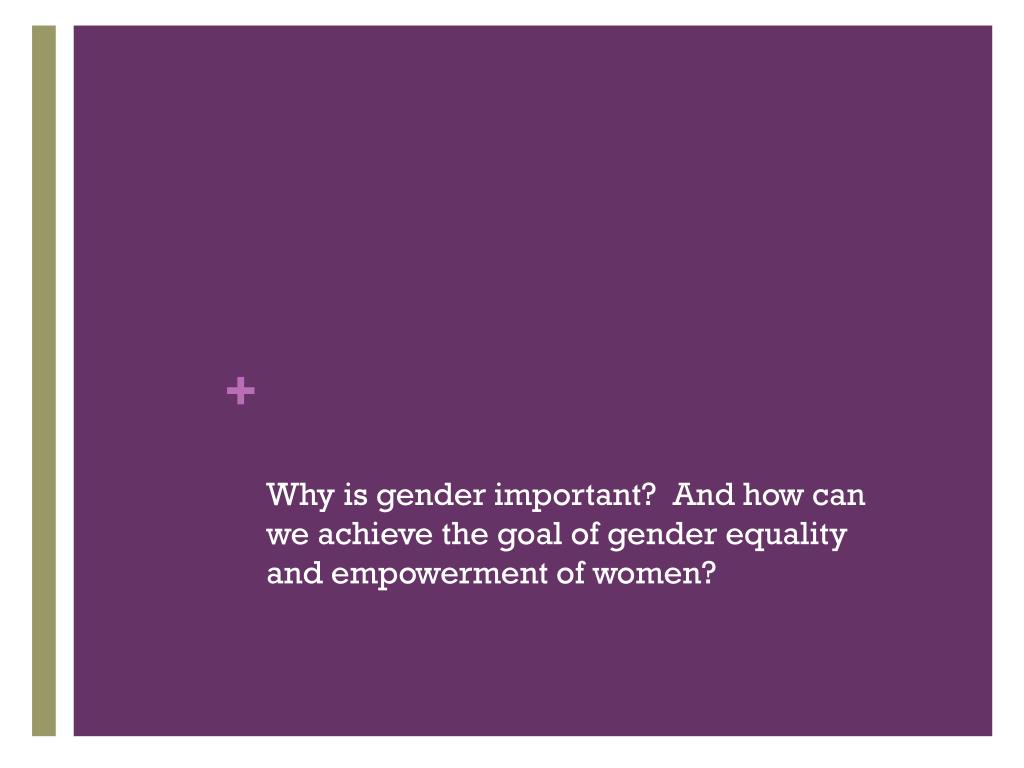 +

Why is gender important? And how can we achieve the goal of gender equality and empowerment of women?